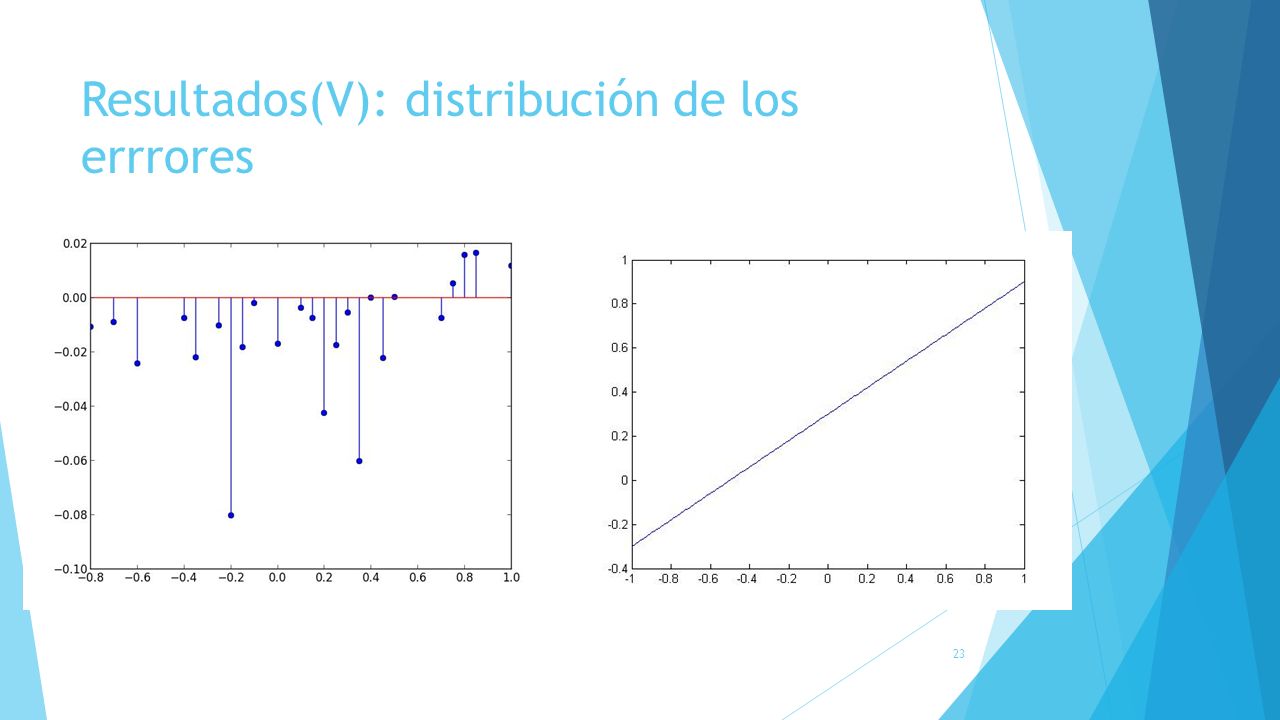 Resultados(V): distribución de los errrores

0.02
0.00
−0.02
−0.04
−0.06
−0.08
−0.10
−0.8 −0.6 −0.4 −0.2 0.0 0.2 0.4 0.6 0.8 1.0

1
0.8
0.6
0.4
0.2
0
-0.2
-0.4
-1 -0.8 -0.6 -0.4 -0.2 0 0.2 0.4 0.6 0.8 1

23